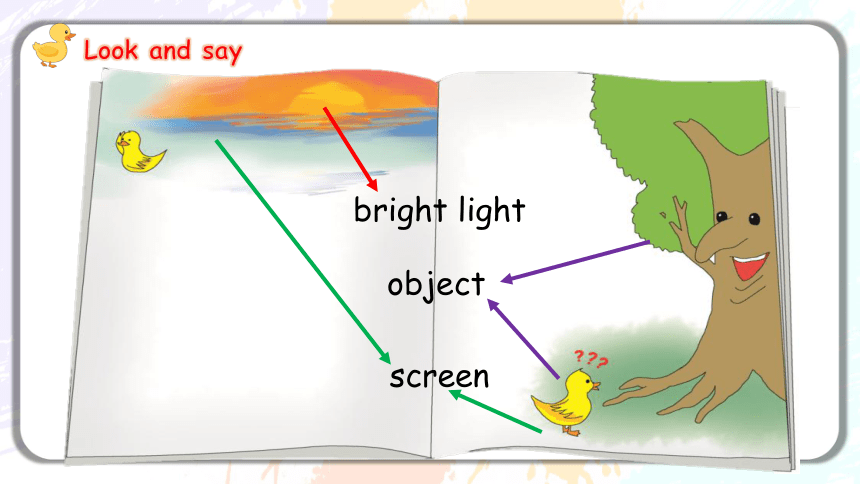 Look and say

bright light

object

screen

???